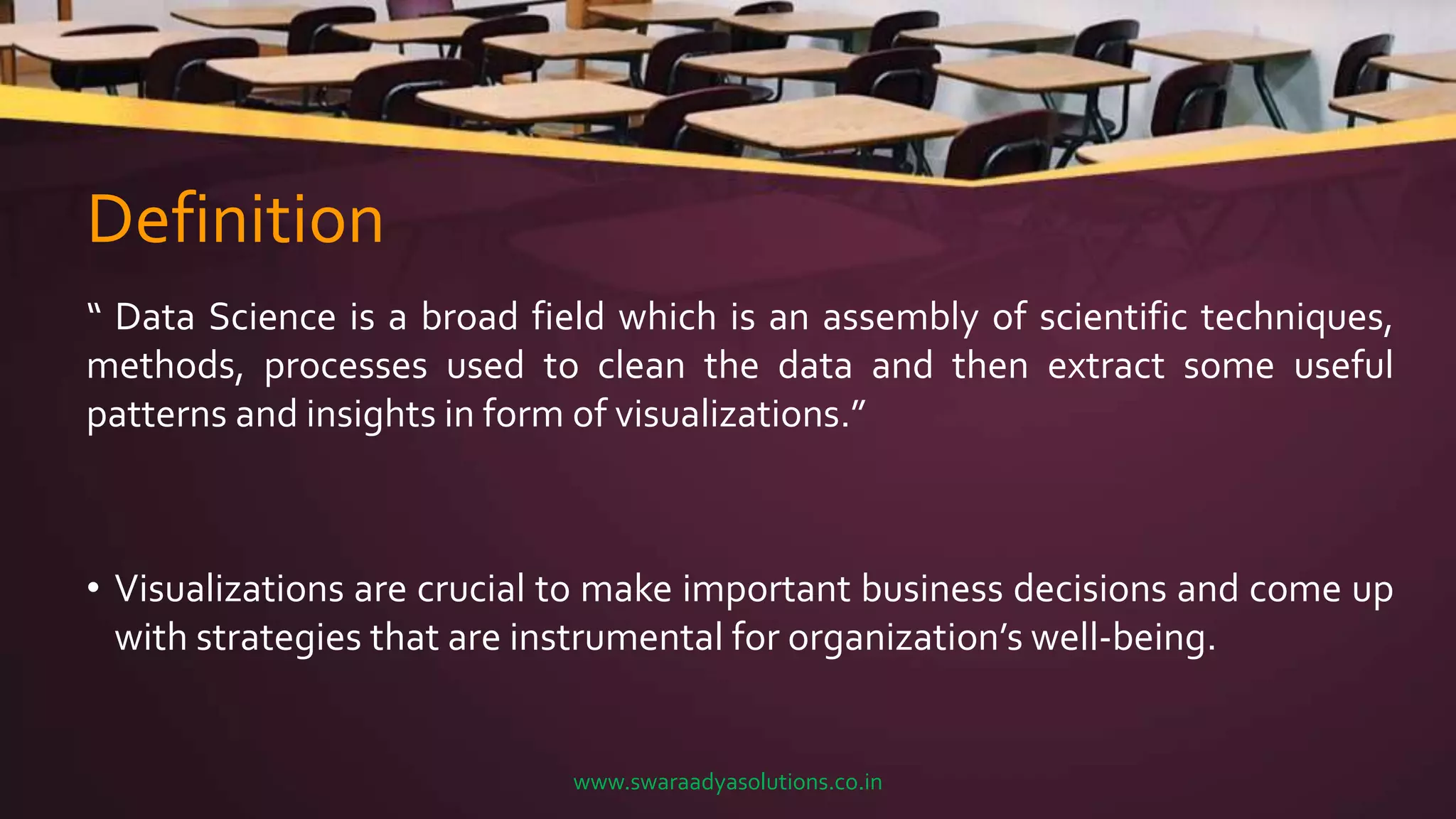 Definition

“ Data Science is a broad field which is an assembly of scientific techniques, methods, processes used to clean the data and then extract some useful patterns and insights in form of visualizations.”

• Visualizations are crucial to make important business decisions and come up with strategies that are instrumental for organization’s well-being.

www.swaraadyasolutions.co.in